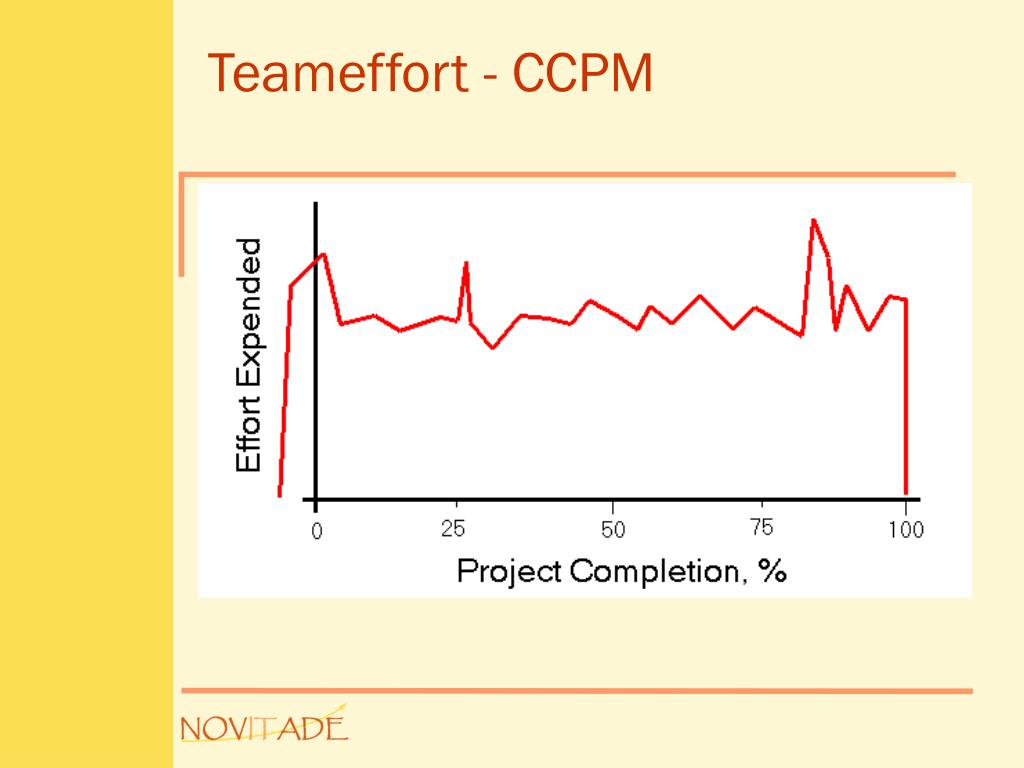 Teameffort - CCPM

Effort Expended

0 25 50 75 100

Project Completion, %

NOVITADE